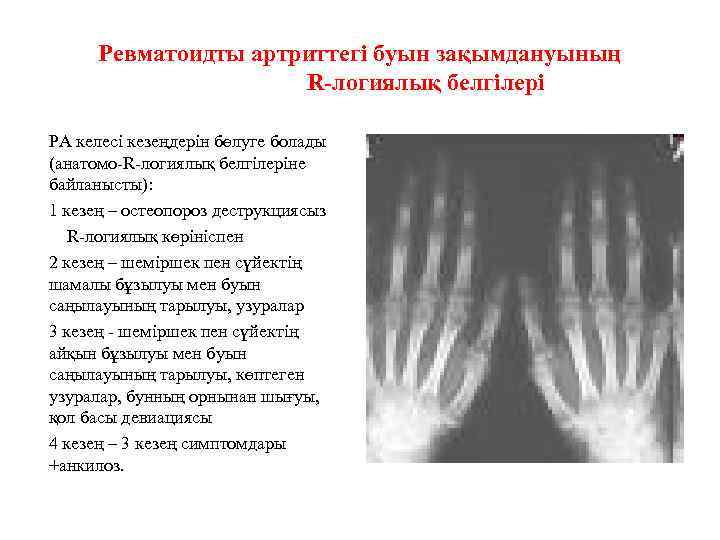 Ревматоидты артриттегі буын зақымдануының R-логиялық белгілері

РА келесі кезеңдерін бөлуге болады (анатомо-R-логиялық белгілеріне байланысты):

1 кезең – остеопороз деструкциясыз R-логиялық көрініспен

2 кезең – шеміршек пен сүйектің шамалы бұзылуы мен буын саңылауының тарылуы, узуралар

3 кезең - шеміршек пен сүйектің айқын бұзылуы мен буын саңылауының тарылуы, көптеген узуралар, бунның орнынан шығуы, қол басы девиациясы

4 кезең – 3 кезең симптомдары +анкилоз.